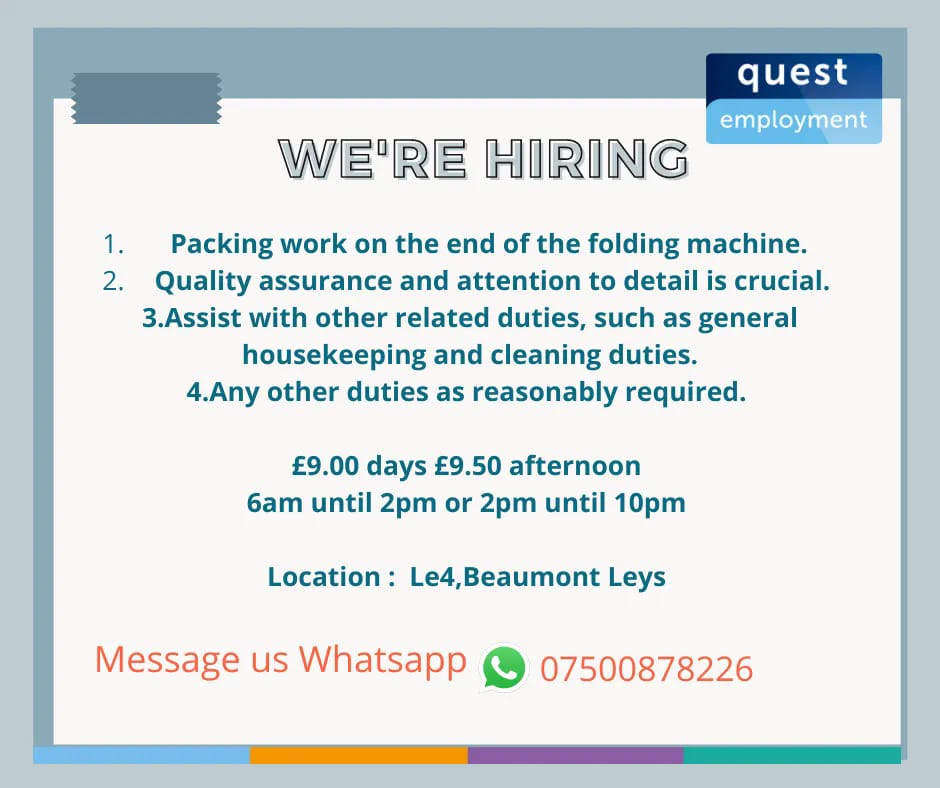 quest
employment

WE'RE HIRING

1. Packing work on the end of the folding machine.
2. Quality assurance and attention to detail is crucial.
3.Assist with other related duties, such as general housekeeping and cleaning duties.
4.Any other duties as reasonably required.

£9.00 days £9.50 afternoon
6am until 2pm or 2pm until 10pm

Location : Le4,Beaumont Leys

Message us Whatsapp 07500878226